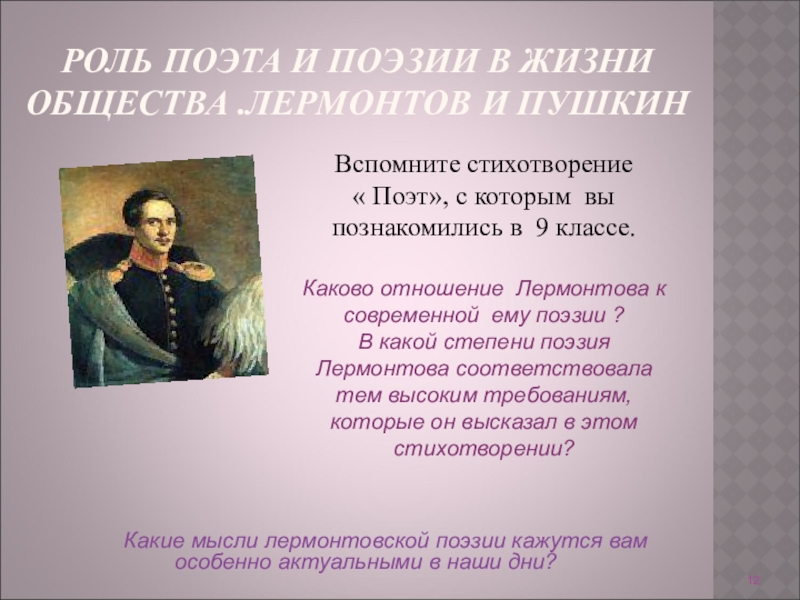 РОЛЬ ПОЭТА И ПОЭЗИИ В ЖИЗНИ ОБЩЕСТВА .ЛЕРМОНТОВ И ПУШКИН

Вспомните стихотворение « Поэт», с которым вы познакомились в 9 классе.

Каково отношение Лермонтова к современной ему поэзии ? В какой степени поэзия Лермонтова соответствовала тем высоким требованиям, которые он высказал в этом стихотворении?

Какие мысли лермонтовской поэзии кажутся вам особенно актуальными в наши дни?

12